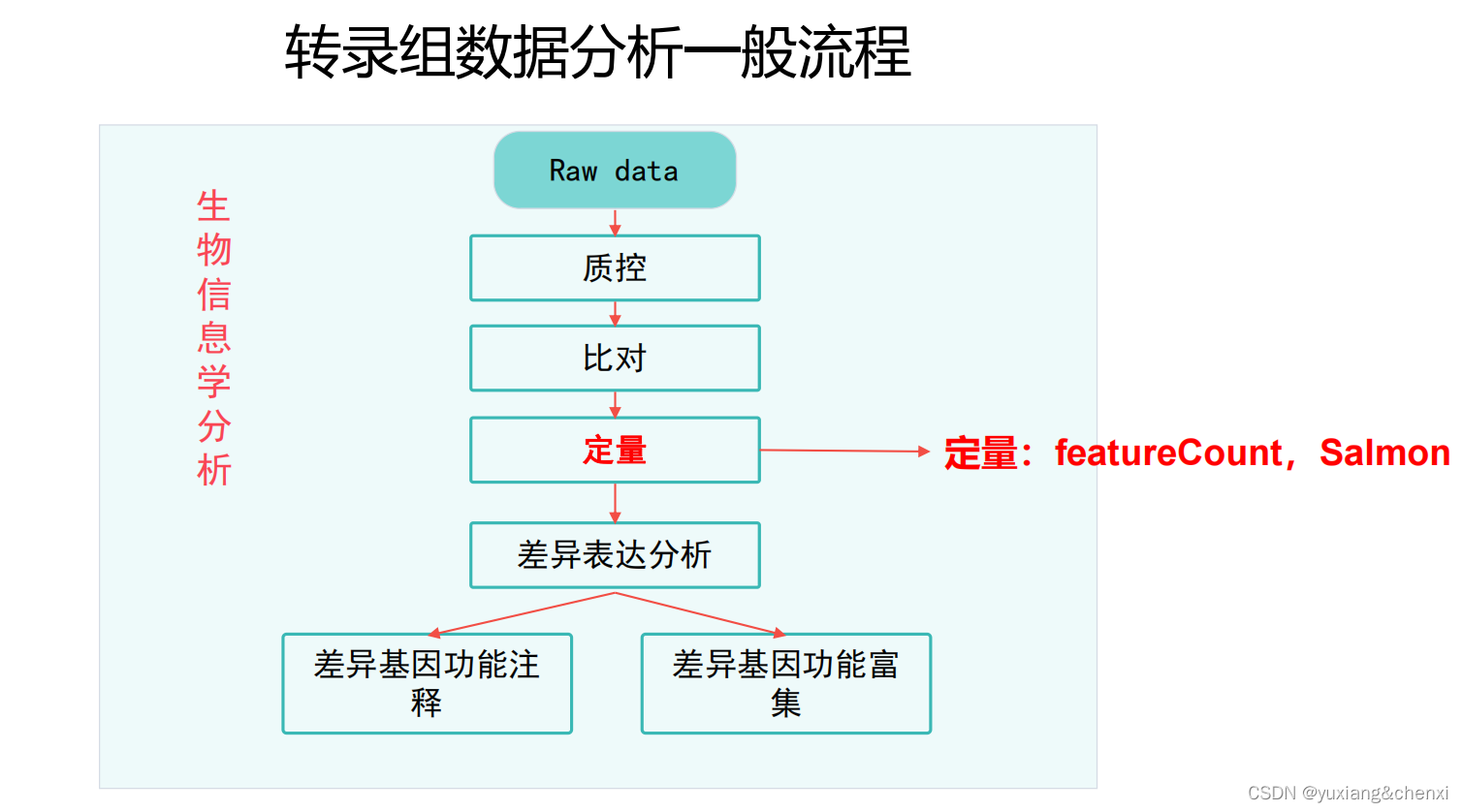 转录组数据分析一般流程

生物信息学分析

Raw data

质控

比对

定量

定量：featureCount，Salmon

差异表达分析

差异基因功能注释

差异基因功能富集

CSDN @yuxiang&chenxi